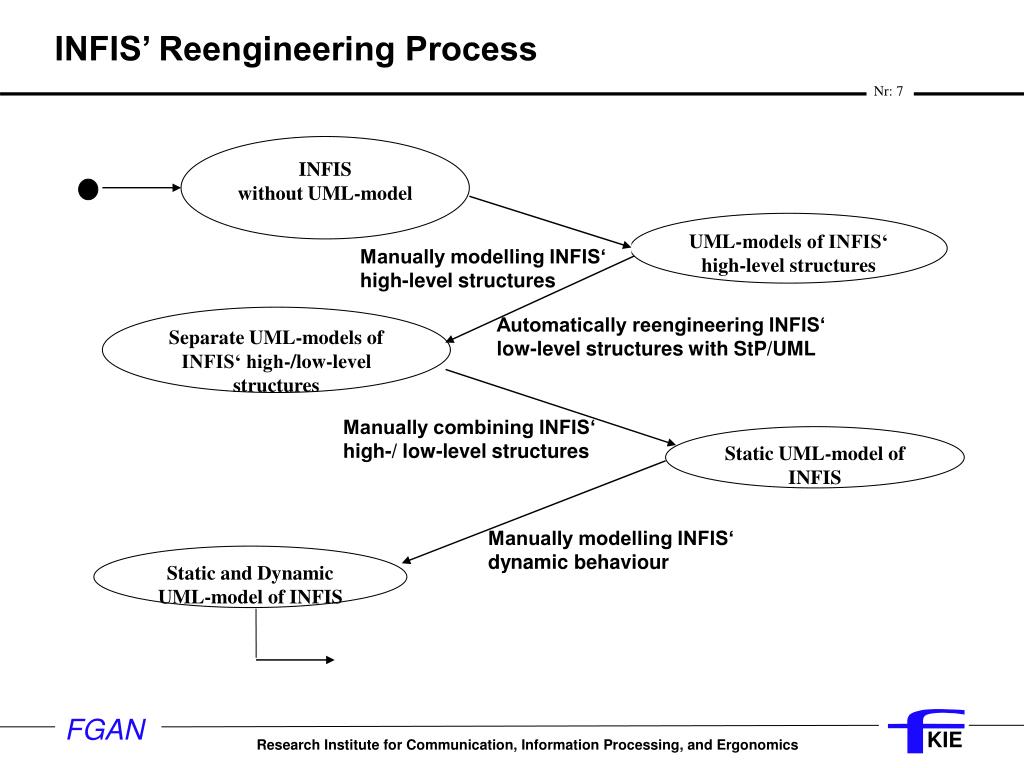 INFIS’ Reengineering Process

Nr: 7

INFIS
without UML-model

Manually modelling INFIS‘ high-level structures

UML-models of INFIS‘ high-level structures

Automatically reengineering INFIS‘ low-level structures with StP/UML

Separate UML-models of INFIS‘ high-/low-level structures

Manually combining INFIS‘ high-/ low-level structures

Static UML-model of INFIS

Manually modelling INFIS‘ dynamic behaviour

Static and Dynamic UML-model of INFIS

FGAN

Research Institute for Communication, Information Processing, and Ergonomics

KIE